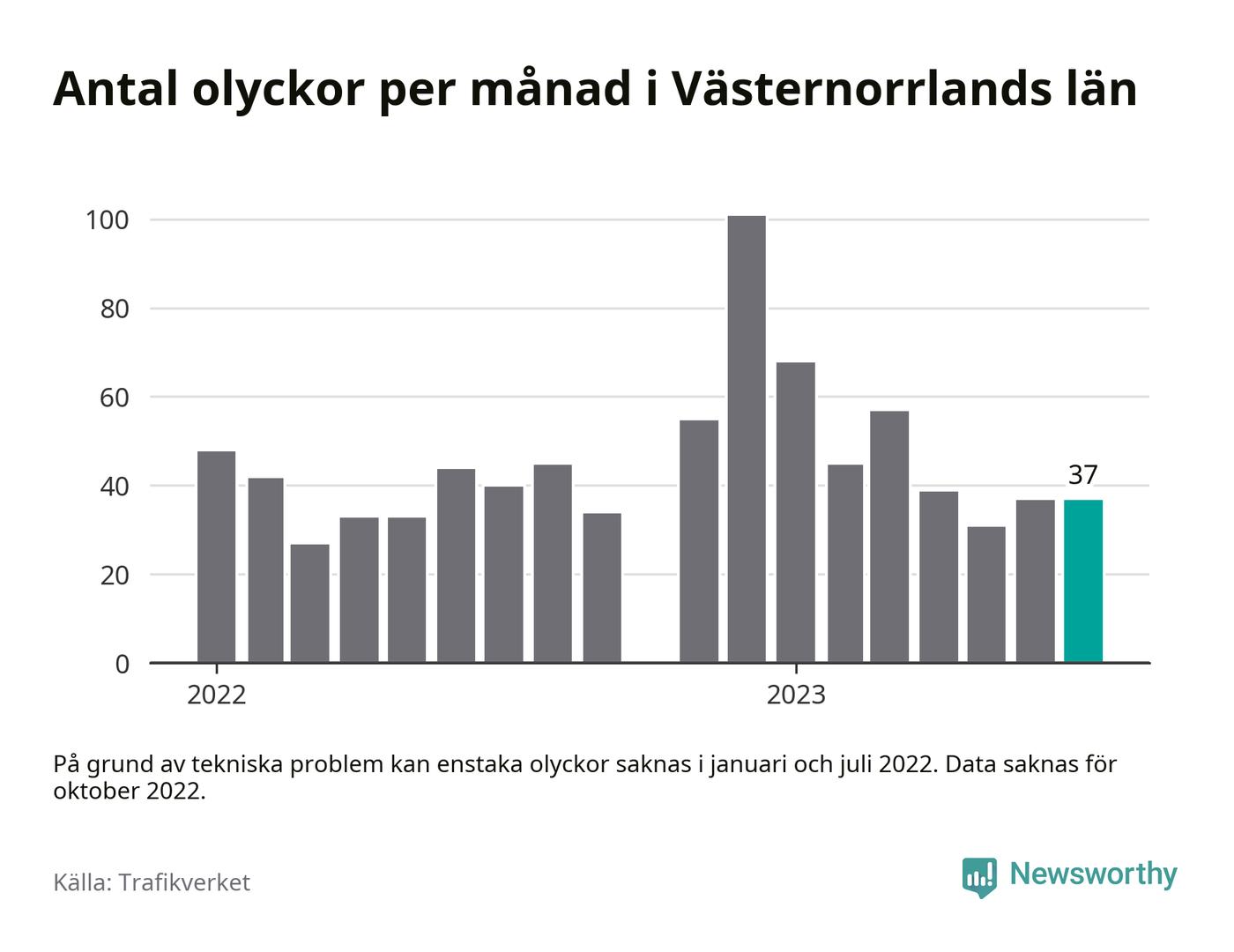 Antal olyckor per månad i Västernorrlands län

100
80
60
40
20
0

37

2022
2023

På grund av tekniska problem kan enstaka olyckor saknas i januari och juli 2022. Data saknas för oktober 2022.

Källa: Trafikverket

Newsworthy